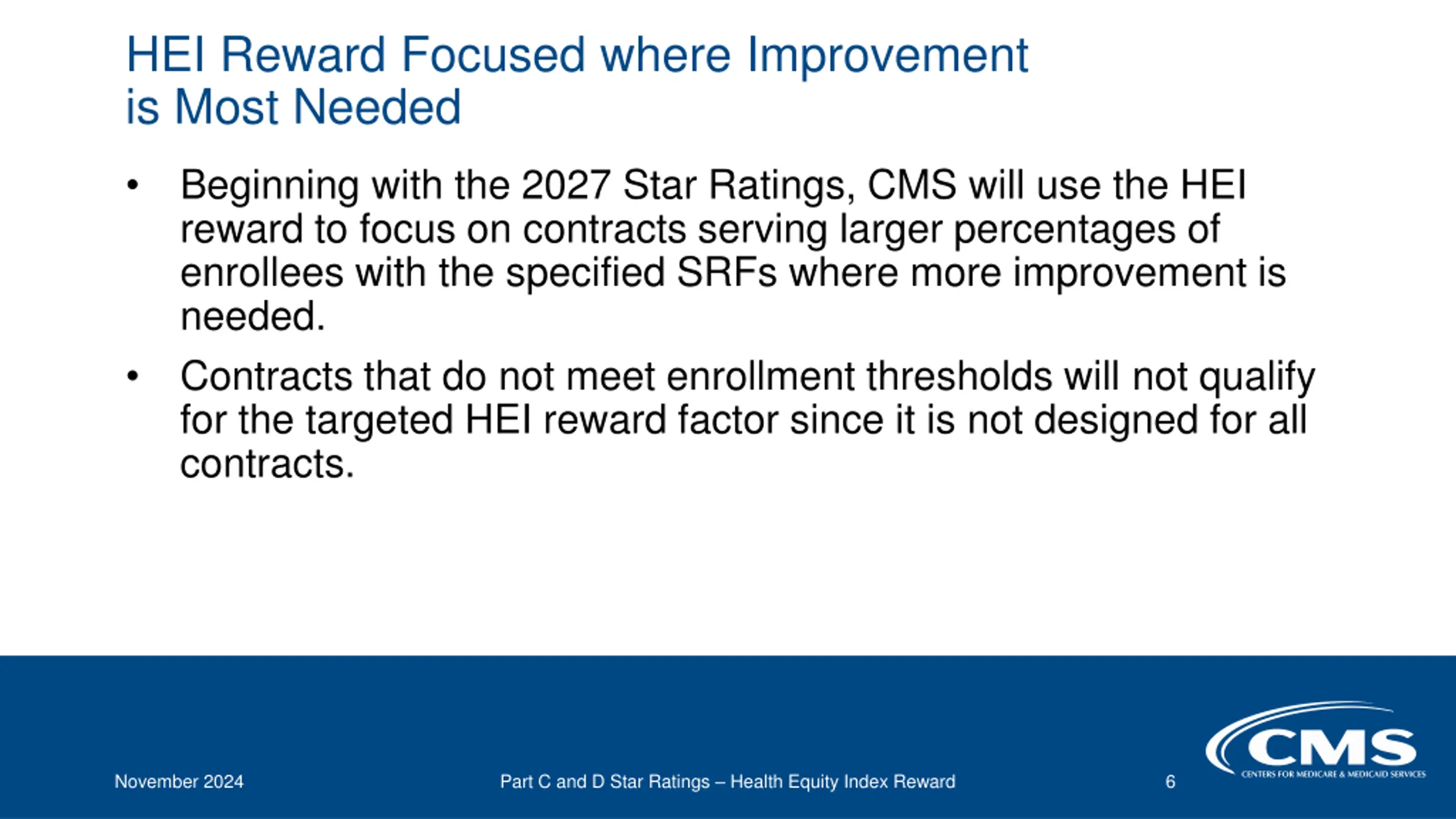 HEI Reward Focused where Improvement is Most Needed

• Beginning with the 2027 Star Ratings, CMS will use the HEI reward to focus on contracts serving larger percentages of enrollees with the specified SRFs where more improvement is needed.

• Contracts that do not meet enrollment thresholds will not qualify for the targeted HEI reward factor since it is not designed for all contracts.

November 2024

Part C and D Star Ratings – Health Equity Index Reward

6

CMS
CENTERS FOR MEDICARE & MEDICAID SERVICES